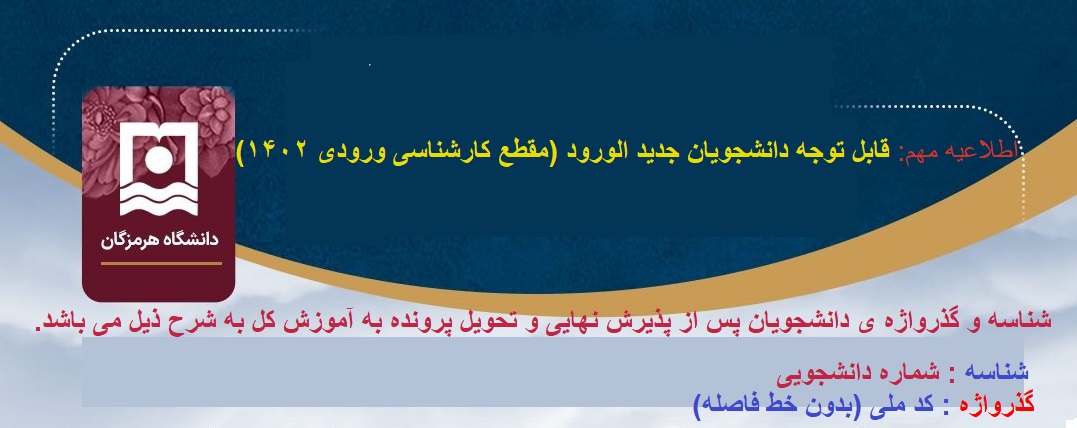 دانشگاه هرمزگان

اطلاعیه مهم: قابل توجه دانشجویان جدید الورود (مقطع کارشناسی ورودی ۱۴۰۲)

شناسه و گذرواژه ی دانشجویان پس از پذیرش نهایی و تحویل پرونده به آموزش کل به شرح ذیل می باشد.

شناسه : شماره دانشجویی
گذرواژه : کد ملی (بدون خط فاصله)